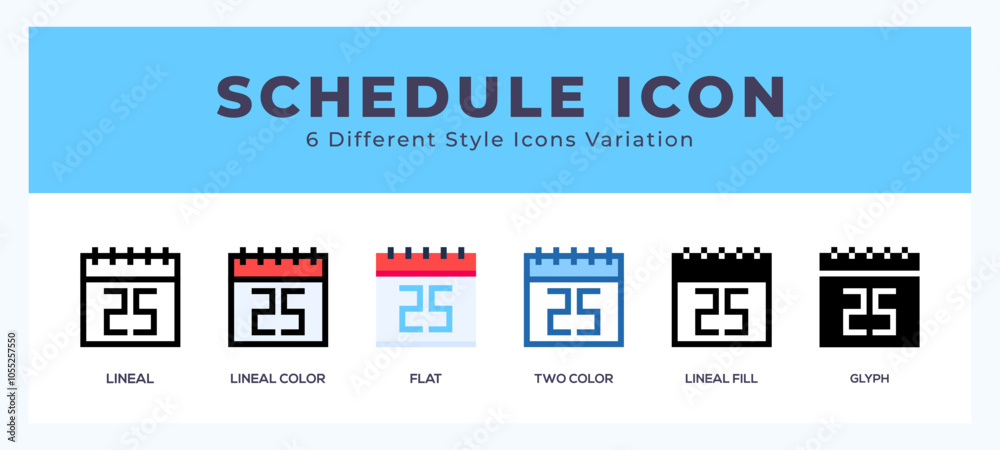 SCHEDULE ICON
6 Different Style Icons Variation

25 25 25 25 25 25

LINEAL
LINEAL COLOR
FLAT
TWO COLOR
LINEAL FILL
GLYPH

Adobe Stock
#1055257550